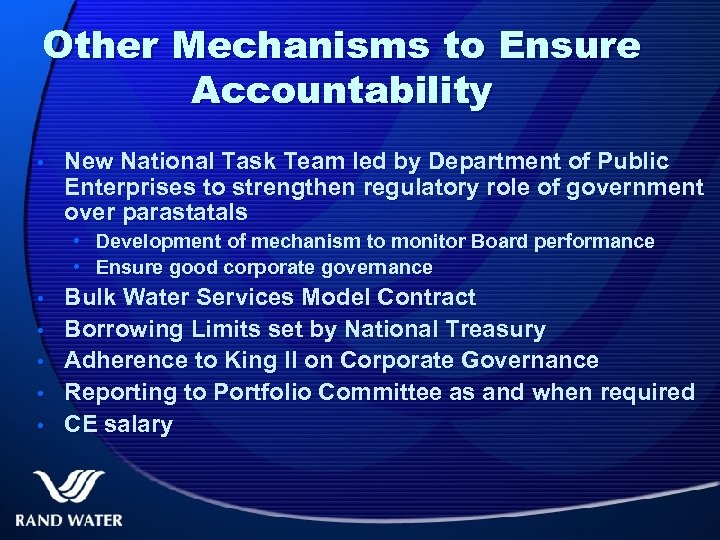 Other Mechanisms to Ensure Accountability

• New National Task Team led by Department of Public Enterprises to strengthen regulatory role of government over parastatals
  • Development of mechanism to monitor Board performance
  • Ensure good corporate governance
• Bulk Water Services Model Contract
• Borrowing Limits set by National Treasury
• Adherence to King II on Corporate Governance
• Reporting to Portfolio Committee as and when required
• CE salary

RAND WATER